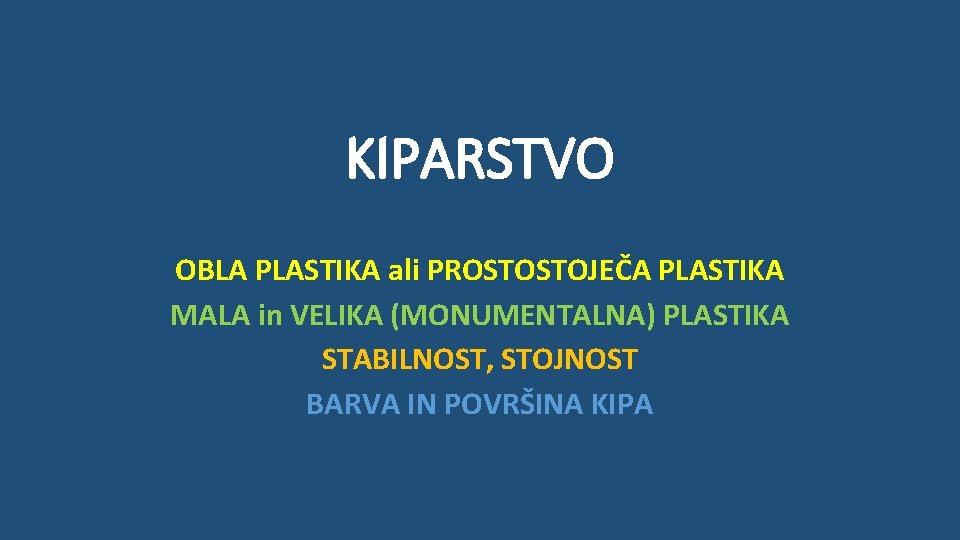 KIPARSTVO

OBLA PLASTIKA ali PROSTOSTOJEČA PLASTIKA
MALA in VELIKA (MONUMENTALNA) PLASTIKA
STABILNOST, STOJNOST
BARVA IN POVRŠINA KIPA